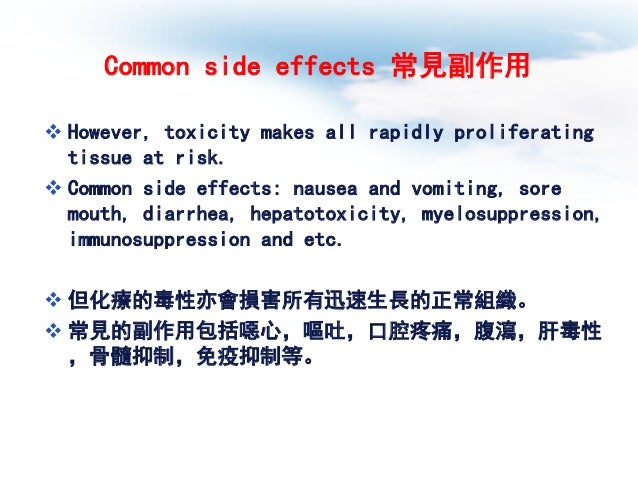 Common side effects 常見副作用

❖ However, toxicity makes all rapidly proliferating tissue at risk.

❖ Common side effects: nausea and vomiting, sore mouth, diarrhea, hepatotoxicity, myelosuppression, immunosuppression and etc.

❖ 但化療的毒性亦會損害所有迅速生長的正常組織。

❖ 常見的副作用包括噁心，嘔吐，口腔疼痛，腹瀉，肝毒性，骨髓抑制，免疫抑制等。